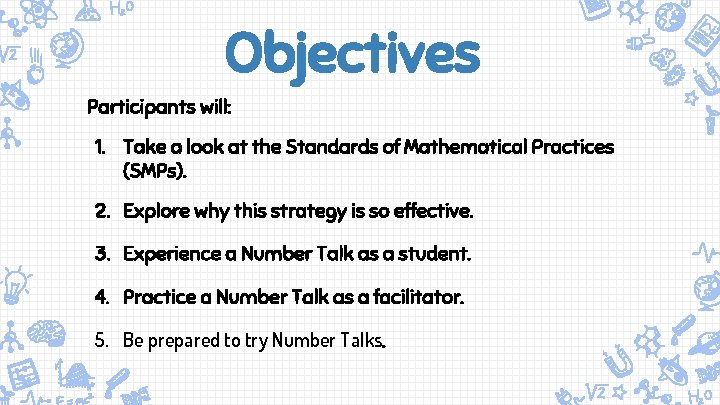 Objectives

Participants will:

1. Take a look at the Standards of Mathematical Practices (SMPs).
2. Explore why this strategy is so effective.
3. Experience a Number Talk as a student.
4. Practice a Number Talk as a facilitator.
5. Be prepared to try Number Talks.